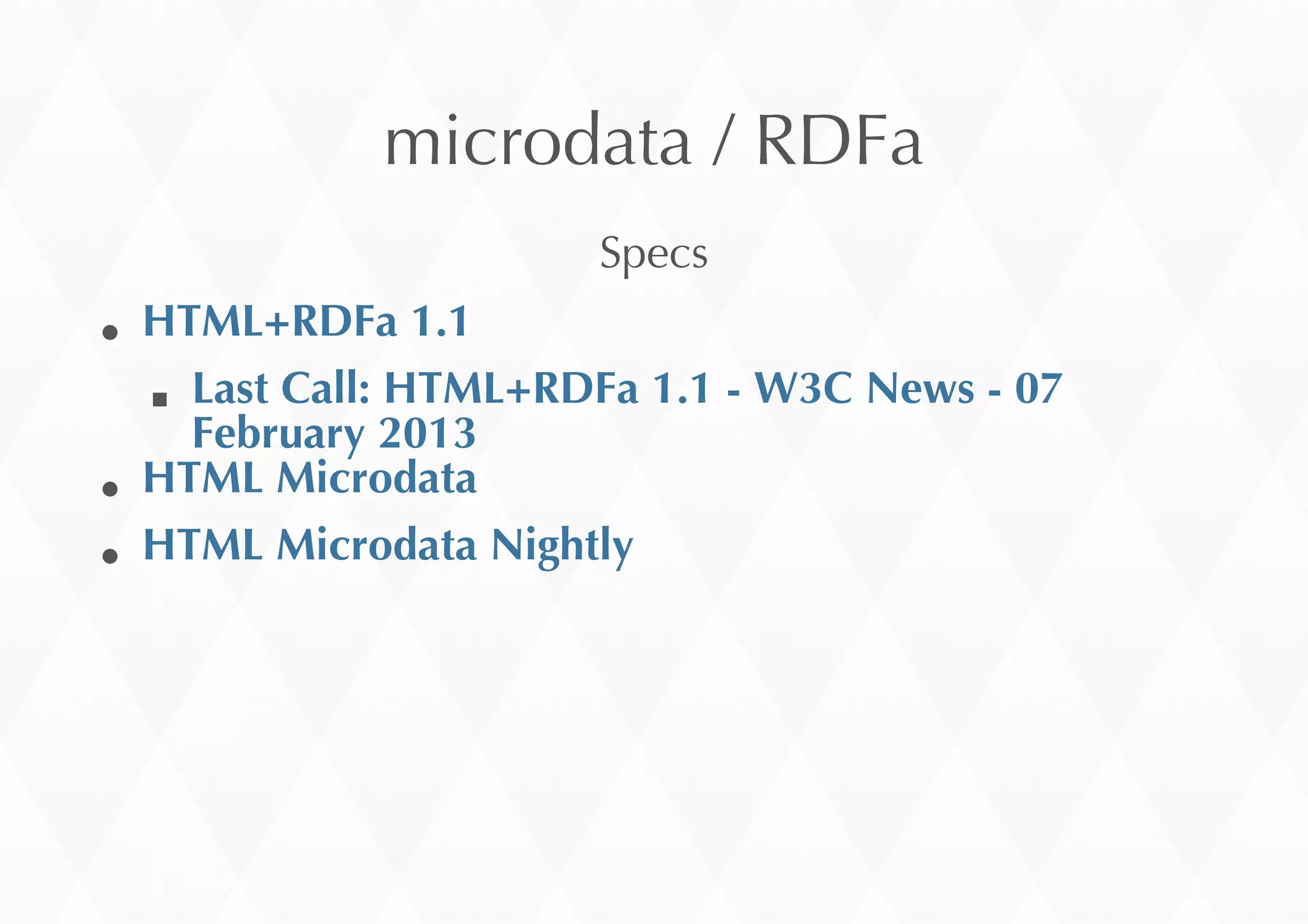 microdata / RDFa

Specs

- HTML+RDFa 1.1
  - Last Call: HTML+RDFa 1.1 - W3C News - 07 February 2013
- HTML Microdata
- HTML Microdata Nightly